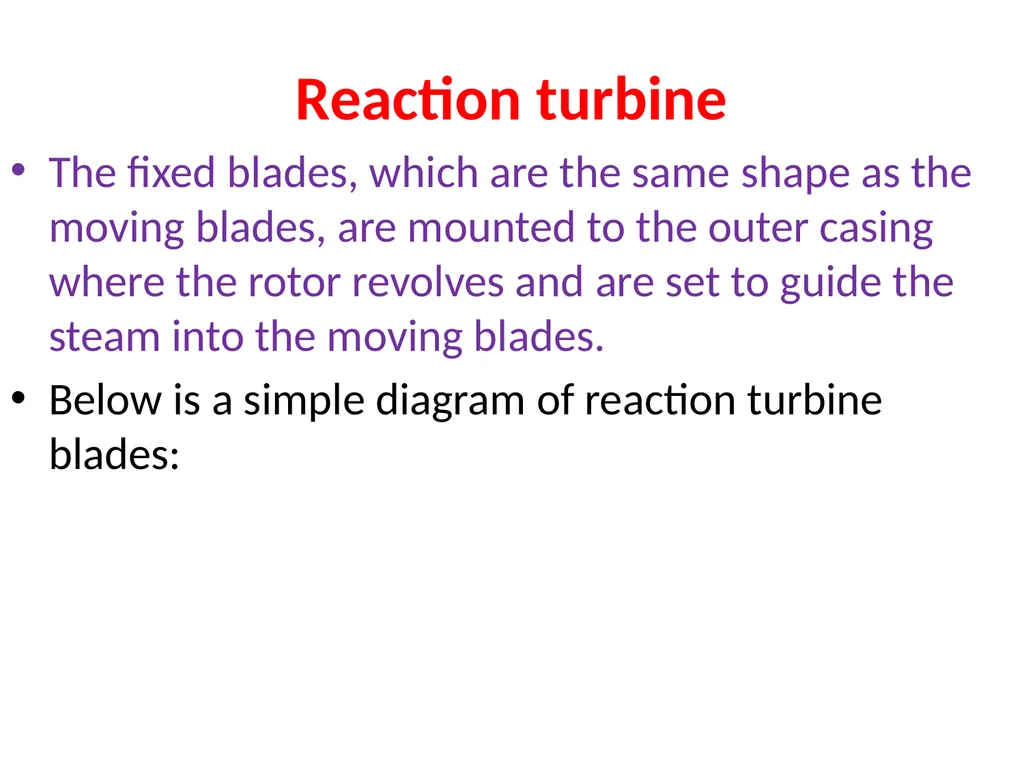 Reaction turbine

• The fixed blades, which are the same shape as the moving blades, are mounted to the outer casing where the rotor revolves and are set to guide the steam into the moving blades.

• Below is a simple diagram of reaction turbine blades: